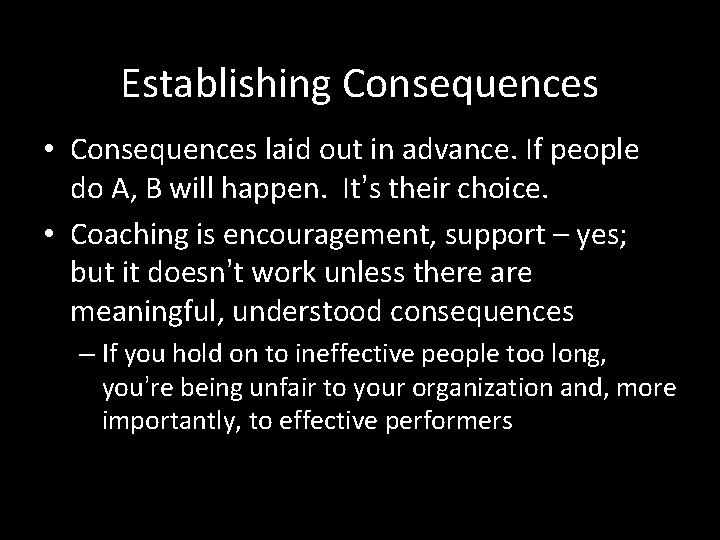 Establishing Consequences

• Consequences laid out in advance. If people do A, B will happen. It's their choice.

• Coaching is encouragement, support – yes; but it doesn't work unless there are meaningful, understood consequences

– If you hold on to ineffective people too long, you're being unfair to your organization and, more importantly, to effective performers